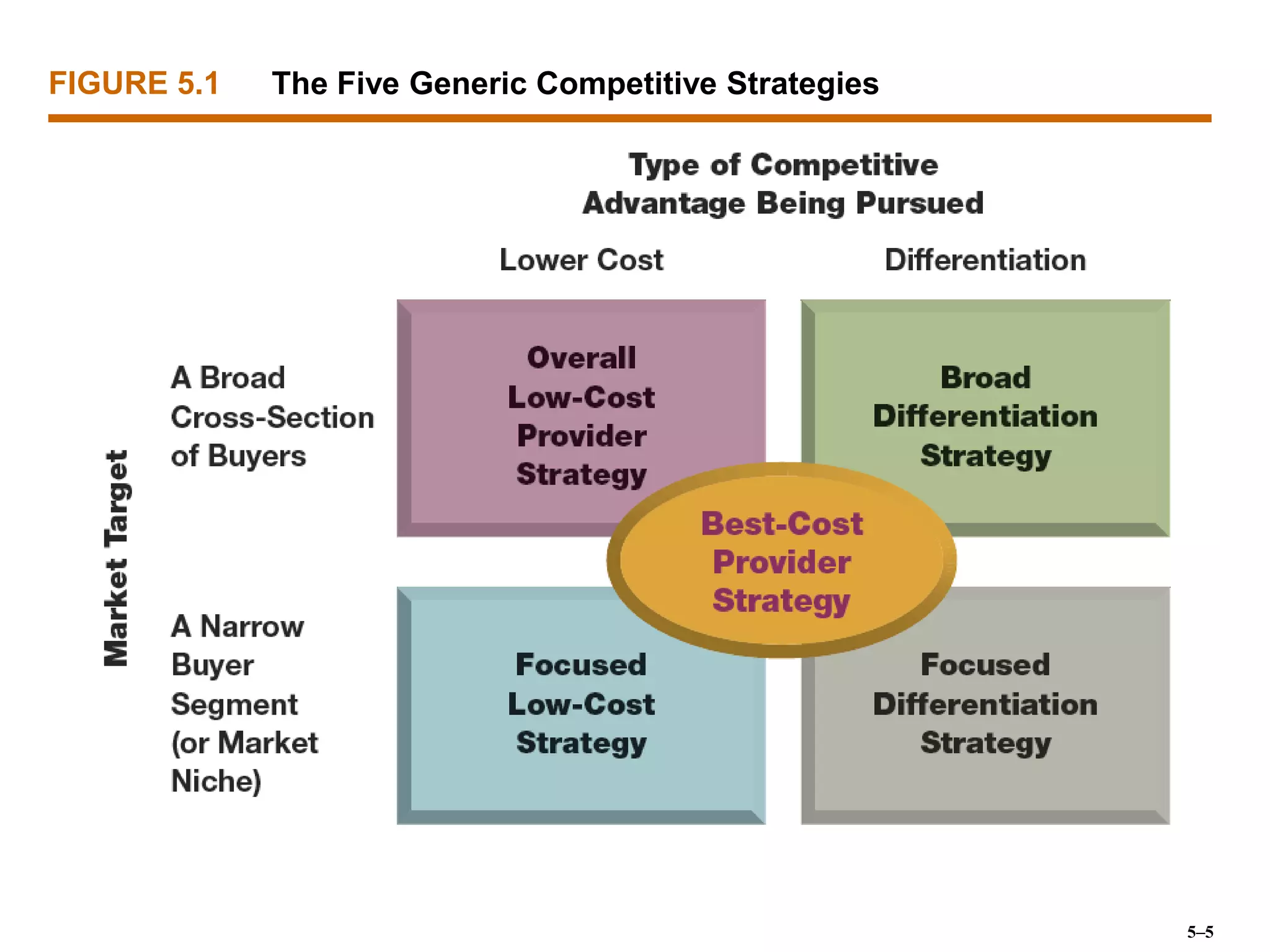 FIGURE 5.1 The Five Generic Competitive Strategies

Type of Competitive Advantage Being Pursued

Lower Cost

Differentiation

Market Target

A Broad Cross-Section of Buyers

Overall Low-Cost Provider Strategy

Broad Differentiation Strategy

Best-Cost Provider Strategy

A Narrow Buyer Segment (or Market Niche)

Focused Low-Cost Strategy

Focused Differentiation Strategy

5–5